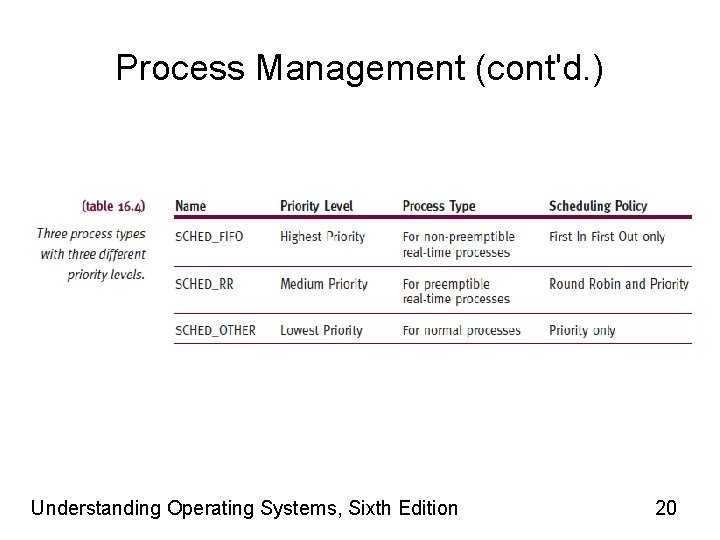 Process Management (cont'd.)

(table 16.4)
Three process types with three different priority levels.

| Name | Priority Level | Process Type | Scheduling Policy |
|---|---|---|---|
| SCHED_FIFO | Highest Priority | For non-preemptible real-time processes | First In First Out only |
| SCHED_RR | Medium Priority | For preemptible real-time processes | Round Robin and Priority |
| SCHED_OTHER | Lowest Priority | For normal processes | Priority only |

Understanding Operating Systems, Sixth Edition

20